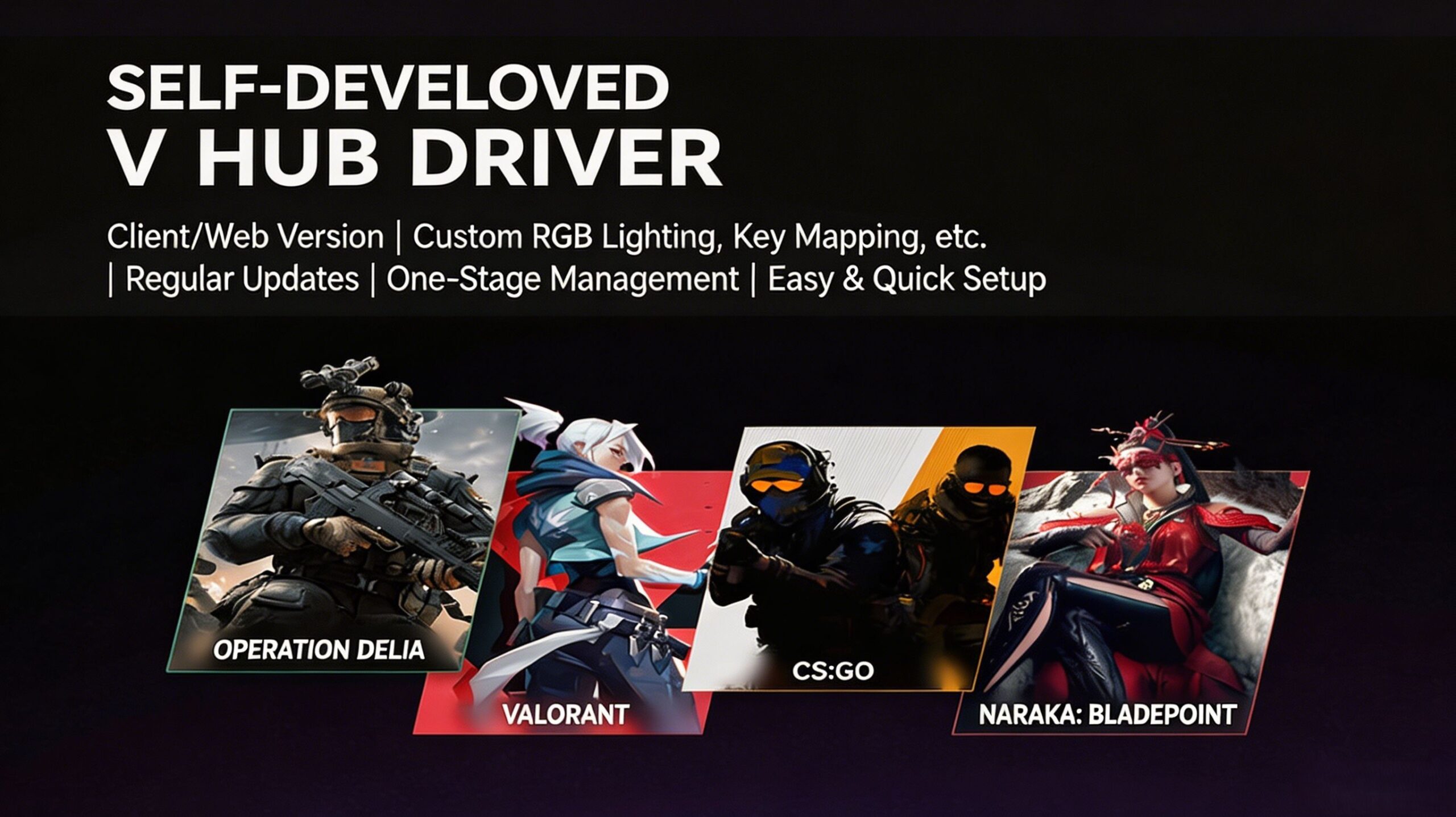 SELF-DEVELOVED
V HUB DRIVER

Client/Web Version | Custom RGB Lighting, Key Mapping, etc. | Regular Updates | One-Stage Management | Easy & Quick Setup

OPERATION DELIA

VALORANT

CS:GO

NARAKA: BLADEPOINT